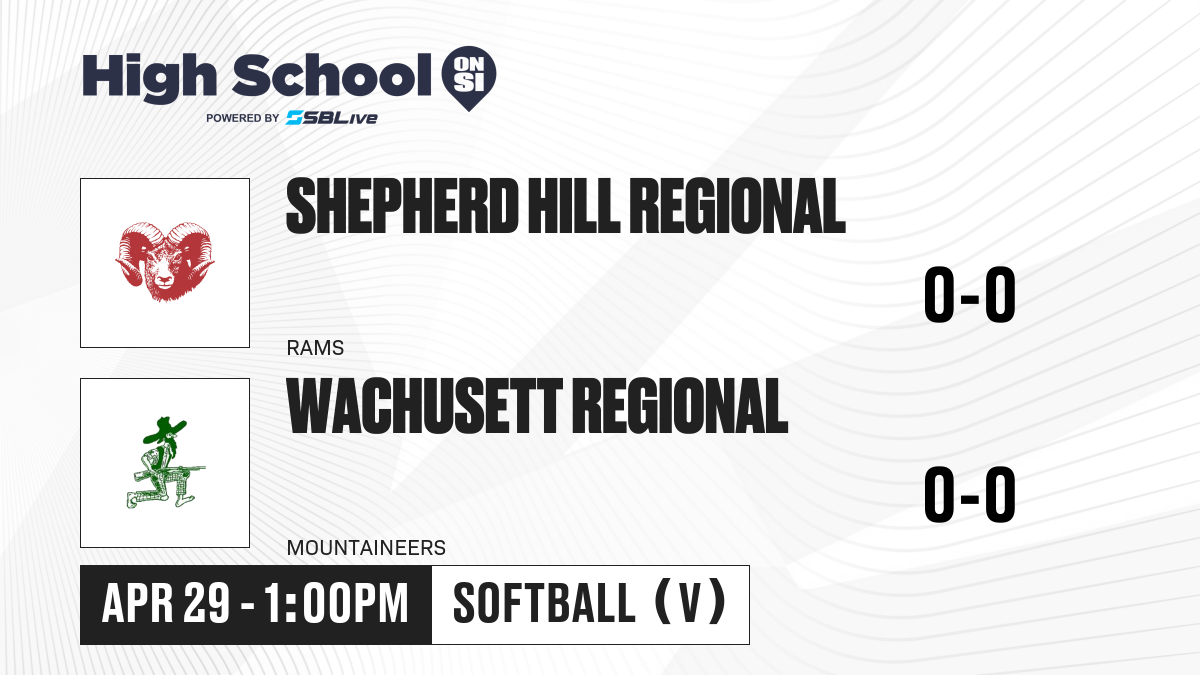 High School ON SI
POWERED BY SBLive

SHEPHERD HILL REGIONAL
0-0
RAMS

WACHUSETT REGIONAL
0-0
MOUNTAINEERS

APR 29 - 1:00PM
SOFTBALL (V)